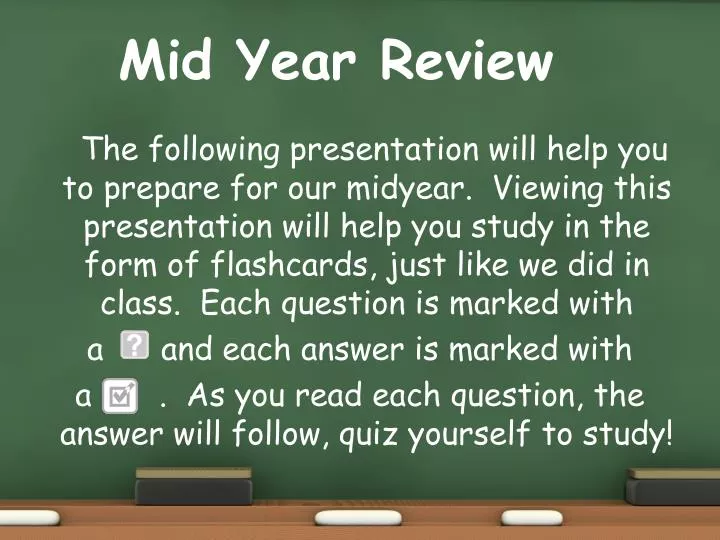 Mid Year Review

The following presentation will help you to prepare for our midyear. Viewing this presentation will help you study in the form of flashcards, just like we did in class. Each question is marked with a ? and each answer is marked with a . As you read each question, the answer will follow, quiz yourself to study!